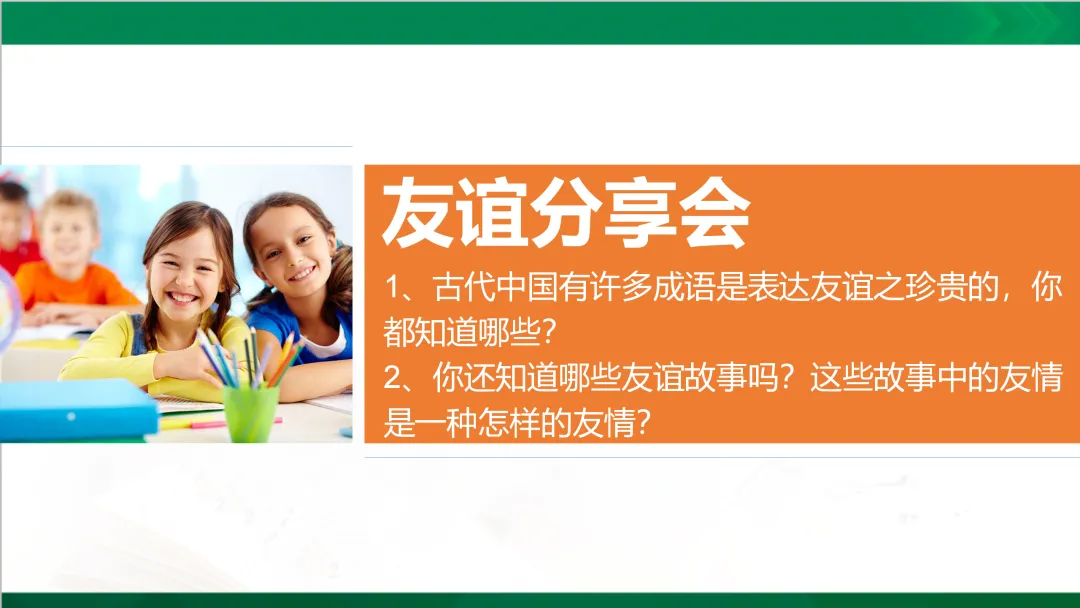 友谊分享会

1、古代中国有许多成语是表达友谊之珍贵的，你都知道哪些？

2、你还知道哪些友谊故事吗？这些故事中的友情是一种怎样的友情？